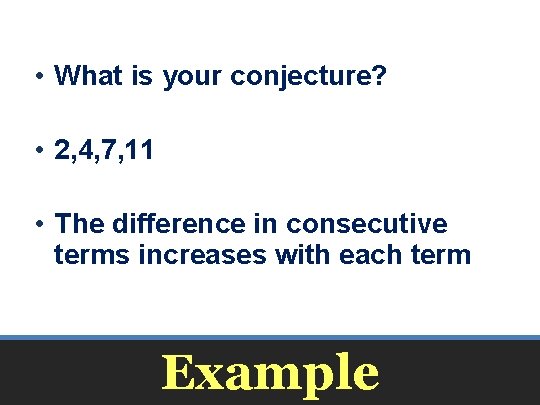 • What is your conjecture?

• 2,4,7,11

• The difference in consecutive terms increases with each term

Example